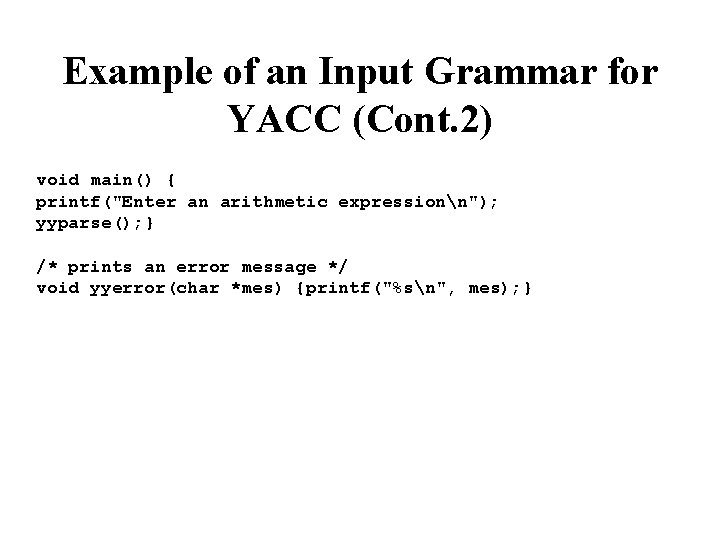 Example of an Input Grammar for YACC (Cont.2)

void main() {
printf("Enter an arithmetic expression\n");
yyparse();}

/* prints an error message */
void yyerror(char *mes) {printf("%s\n", mes);}